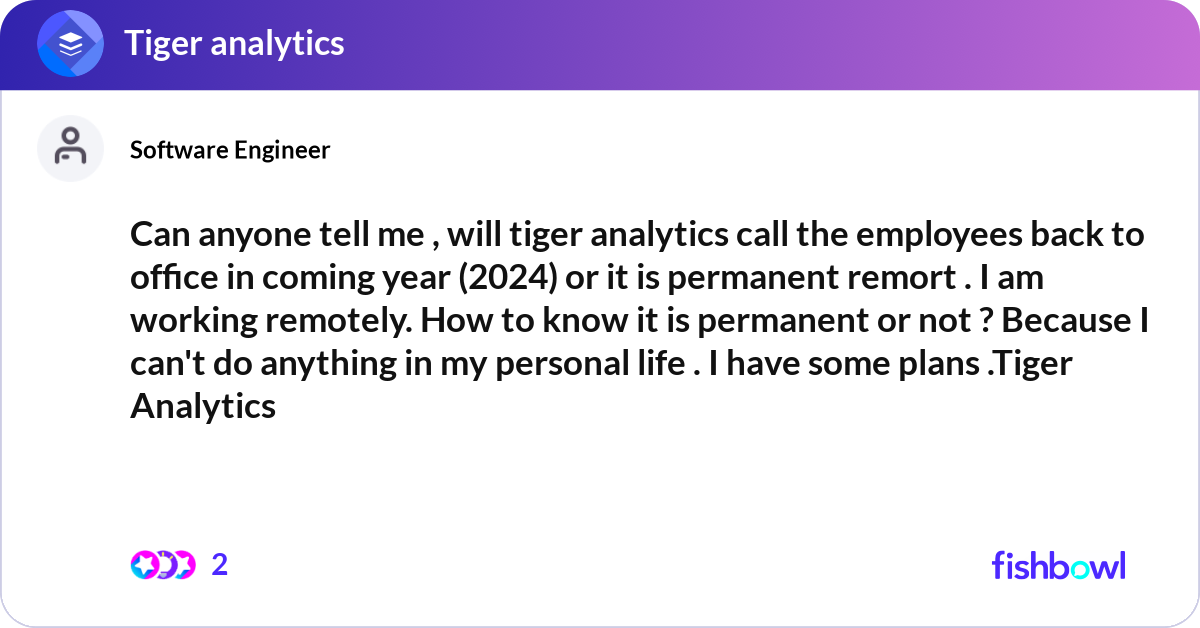 Tiger analytics

Software Engineer

Can anyone tell me , will tiger analytics call the employees back to office in coming year (2024) or it is permanent remort . I am working remotely. How to know it is permanent or not ? Because I can't do anything in my personal life . I have some plans .Tiger Analytics

2

fishbowl